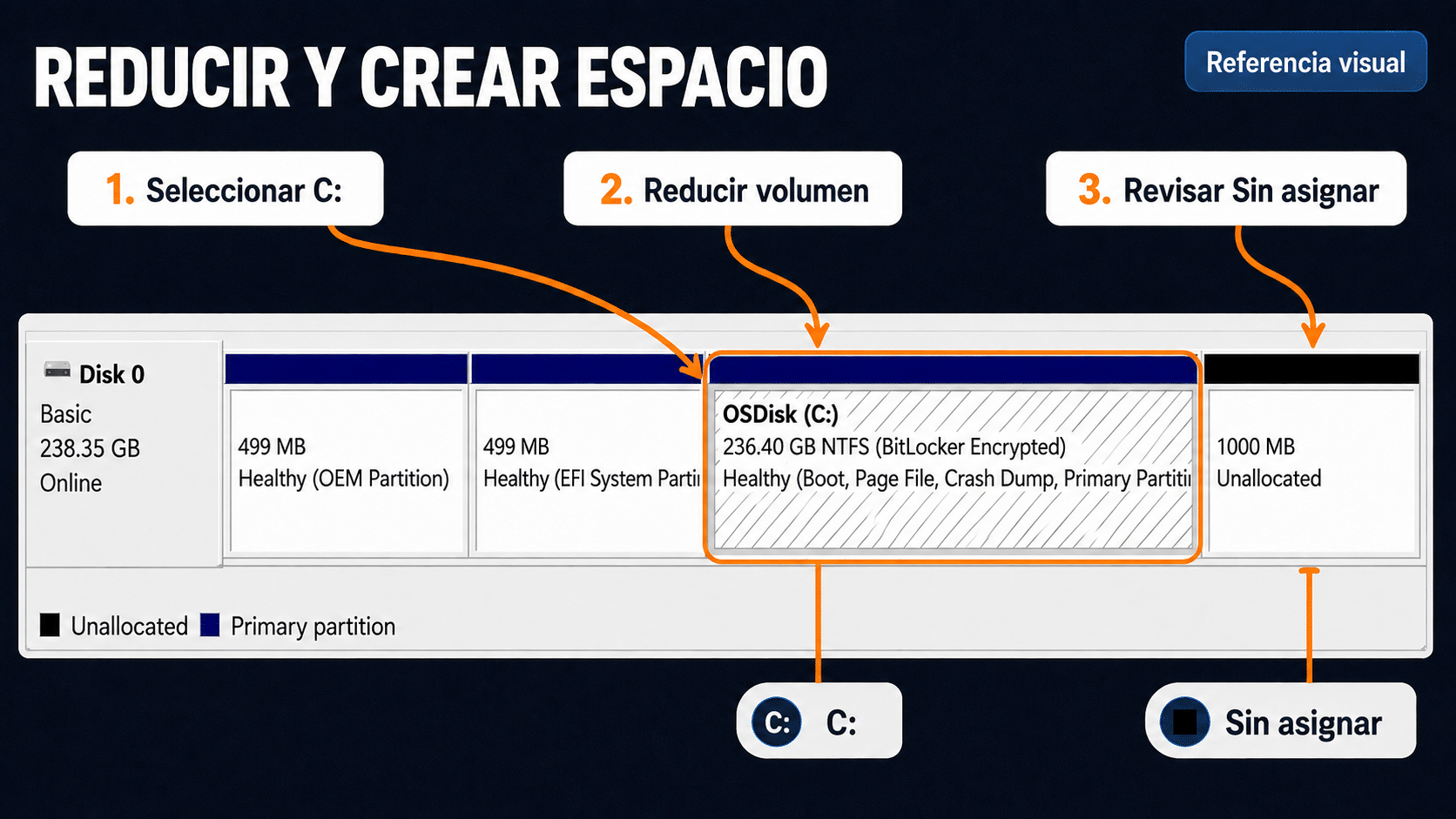 REDUCIR Y CREAR ESPACIO

Referencia visual

1. Seleccionar C:

2. Reducir volumen

3. Revisar Sin asignar

Disk 0
Basic
238.35 GB
Online

499 MB
Healthy (OEM Partition)

499 MB
Healthy (EFI System Parti

OSDisk (C:)
236.40 GB NTFS (BitLocker Encrypted)
Healthy (Boot, Page File, Crash Dump, Primary Partiti

1000 MB
Unallocated

Unallocated Primary partition

C: C:

Sin asignar